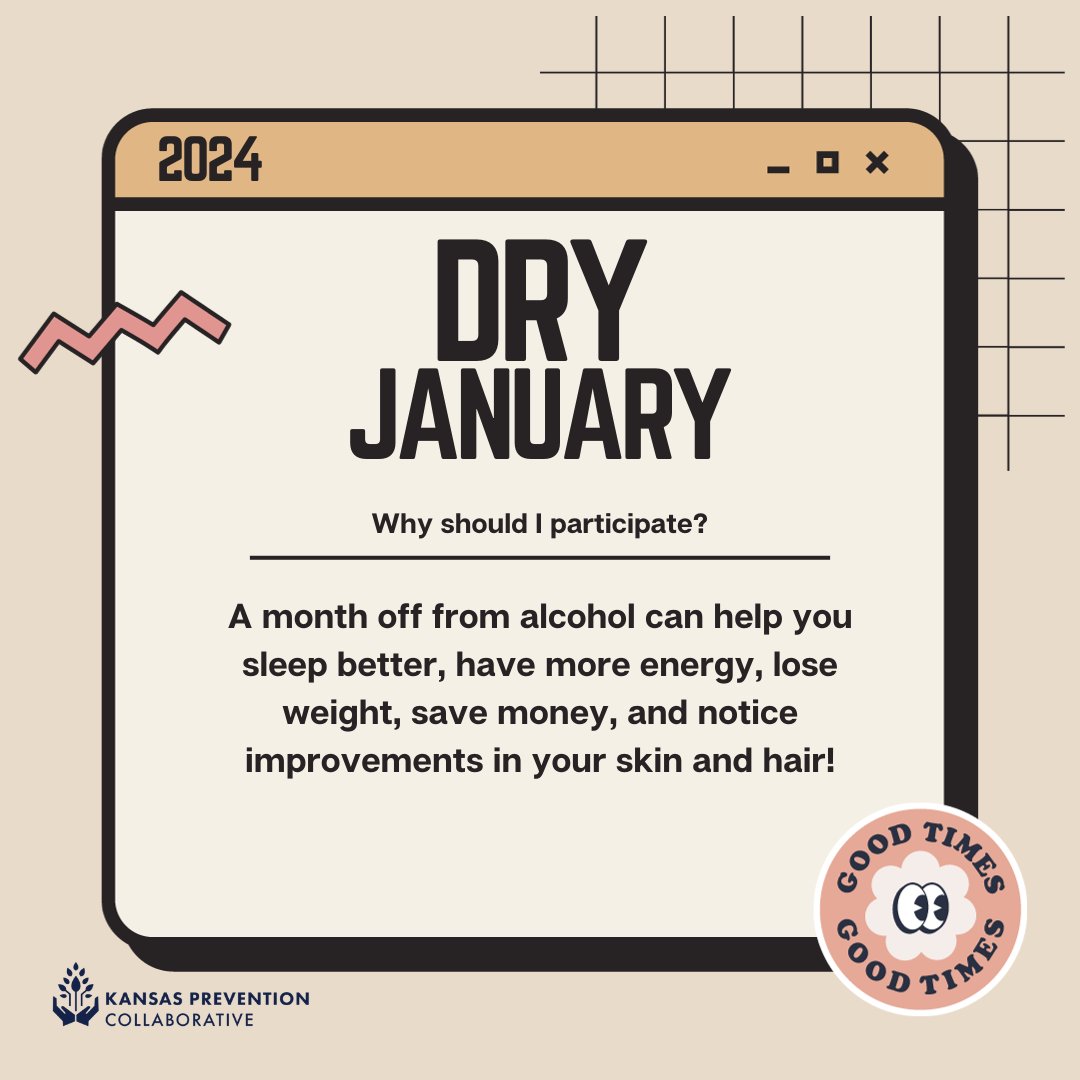 2024

DRY
JANUARY

Why should I participate?

A month off from alcohol can help you sleep better, have more energy, lose weight, save money, and notice improvements in your skin and hair!

GOOD TIMES
GOOD TIMES

KANSAS PREVENTION
COLLABORATIVE